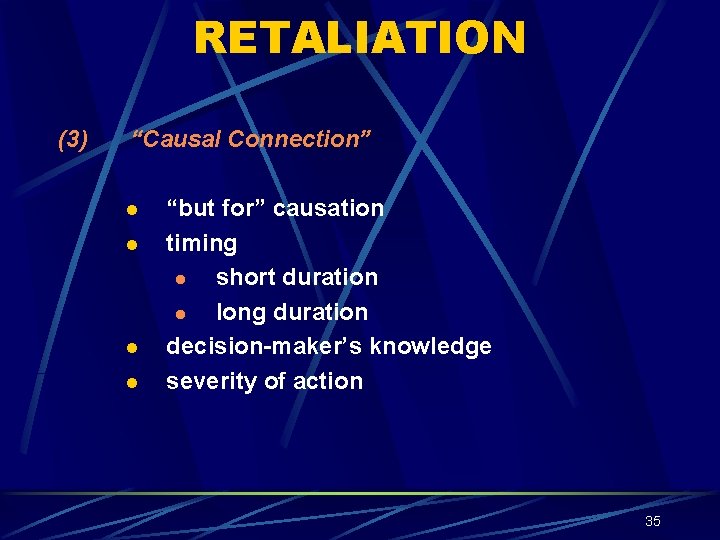 RETALIATION

(3) “Causal Connection”

- “but for” causation
- timing
  - short duration
  - long duration
- decision-maker’s knowledge
- severity of action

35